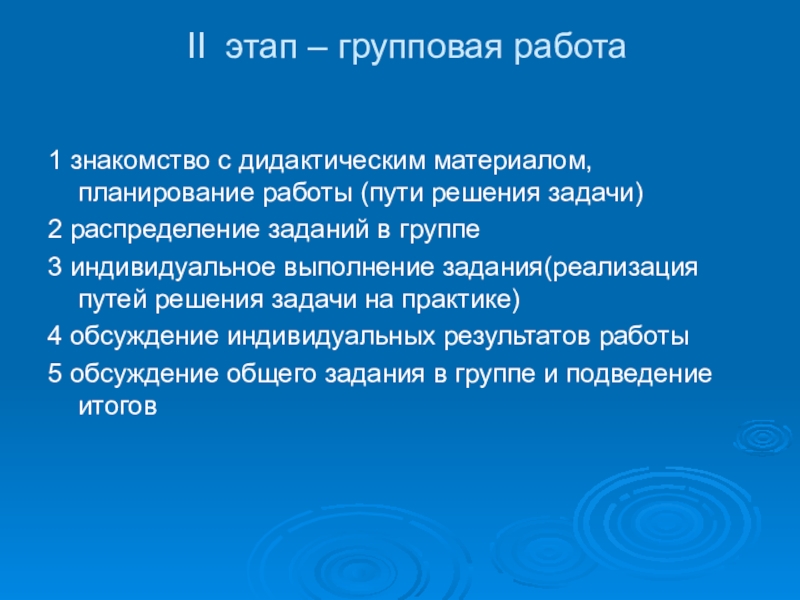 II этап – групповая работа

1 знакомство с дидактическим материалом, планирование работы (пути решения задачи)

2 распределение заданий в группе

3 индивидуальное выполнение задания(реализация путей решения задачи на практике)

4 обсуждение индивидуальных результатов работы

5 обсуждение общего задания в группе и подведение итогов